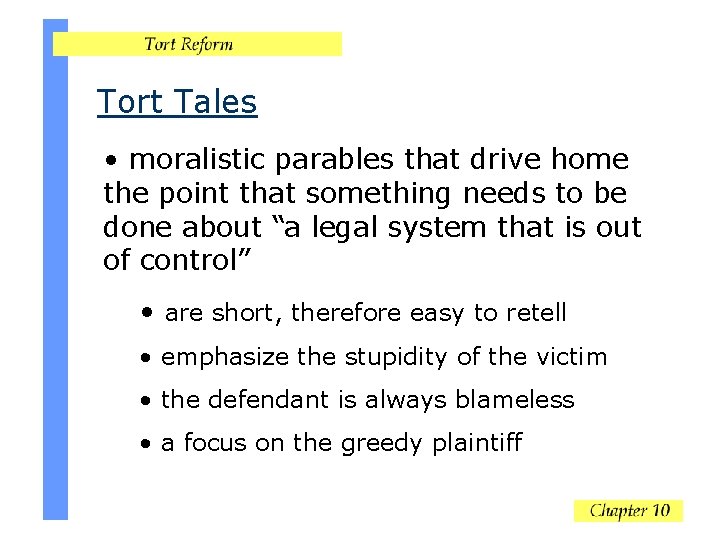 Tort Reform

Tort Tales

• moralistic parables that drive home the point that something needs to be done about “a legal system that is out of control”

• are short, therefore easy to retell

• emphasize the stupidity of the victim

• the defendant is always blameless

• a focus on the greedy plaintiff

Chapter 10